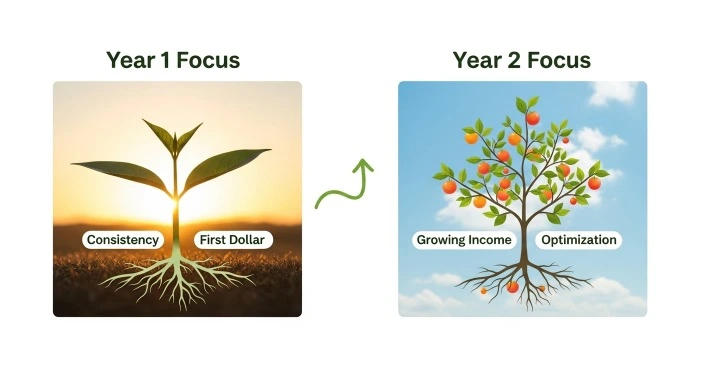 Year 1 Focus

Consistency

First Dollar

Year 2 Focus

Growing Income

Optimization